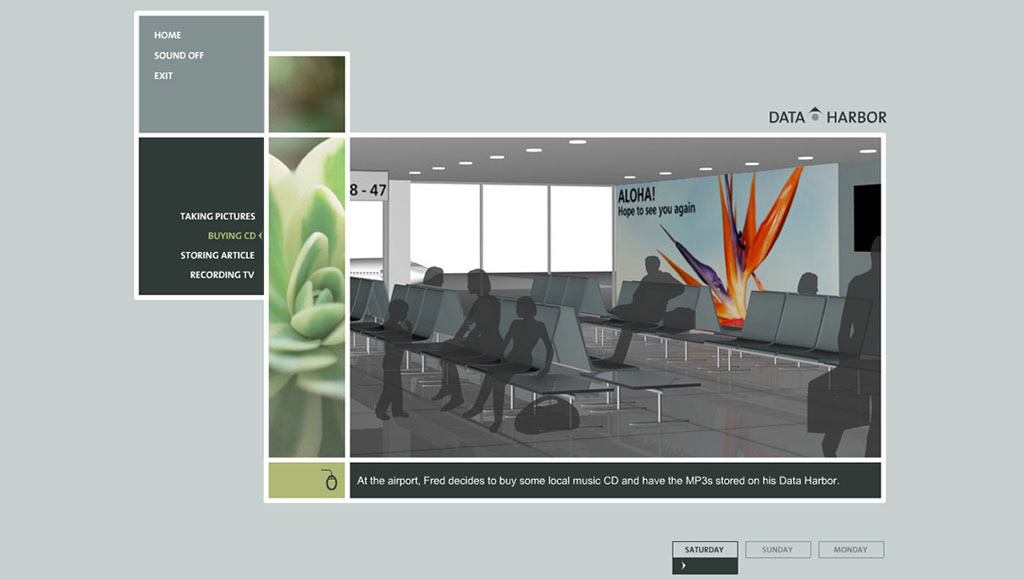 HOME
SOUND OFF
EXIT

DATA HARBOR

TAKING PICTURES
BUYING CD
STORING ARTICLE
RECORDING TV

8 - 47

ALOHA!
Hope to see you again

At the airport, Fred decides to buy some local music CD and have the MP3s stored on his Data Harbor.

SATURDAY
SUNDAY
MONDAY